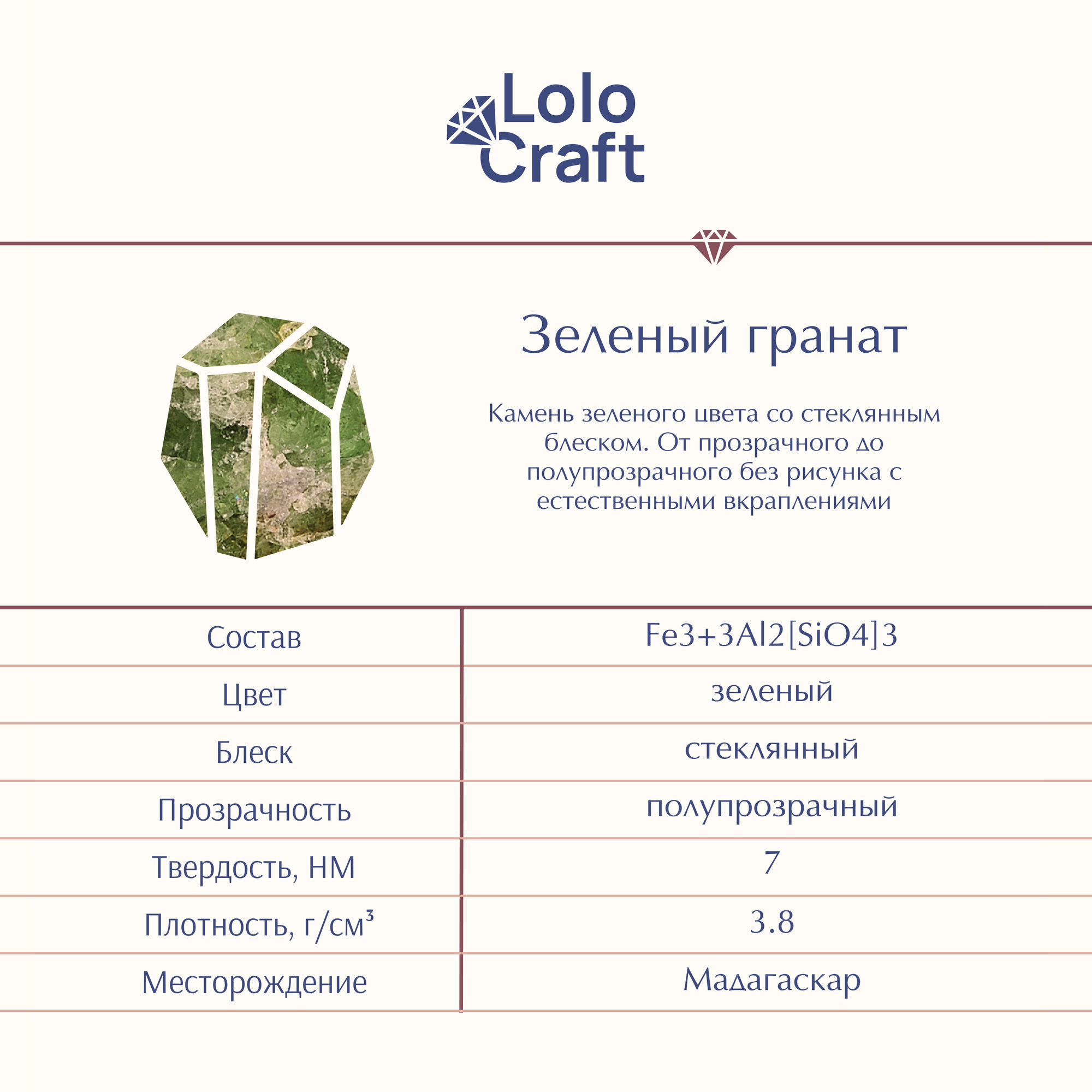 Lolo Craft

Зеленый гранат

Камень зеленого цвета со стеклянным блеском. От прозрачного до полупрозрачного без рисунка с естественными вкраплениями

| Состав | Fe3+3Al2[SiO4]3 |
|---|---|
| Цвет | зеленый |
| Блеск | стеклянный |
| Прозрачность | полупрозрачный |
| Твердость, НМ | 7 |
| Плотность, г/см³ | 3.8 |
| Месторождение | Мадагаскар |